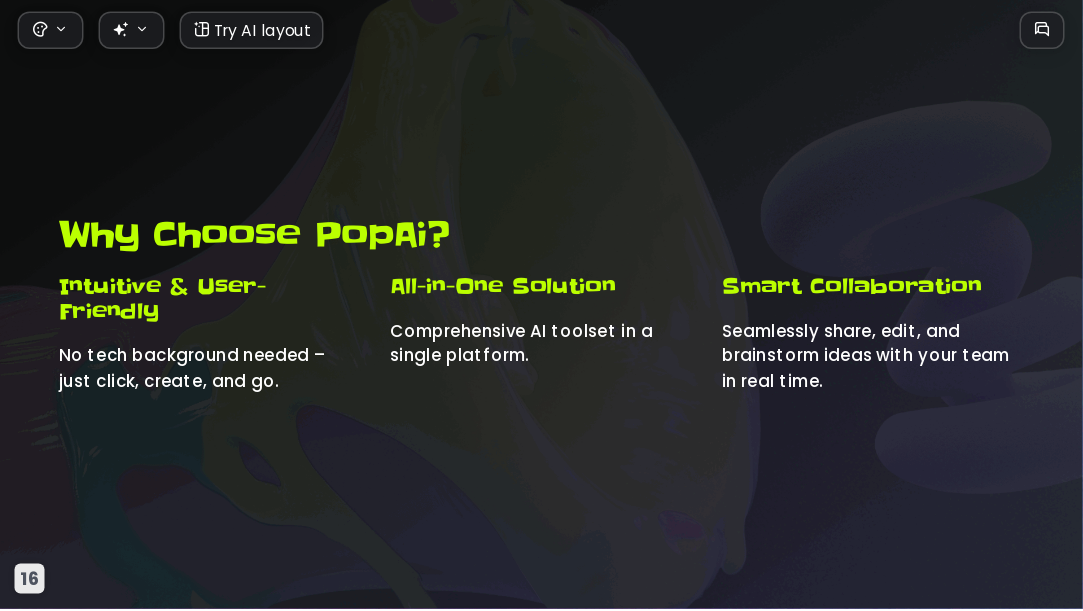 Try AI layout

Why Choose PopAi?

Intuitive & User-Friendly

No tech background needed – just click, create, and go.

All-in-One Solution

Comprehensive AI toolset in a single platform.

Smart Collaboration

Seamlessly share, edit, and brainstorm ideas with your team in real time.

16